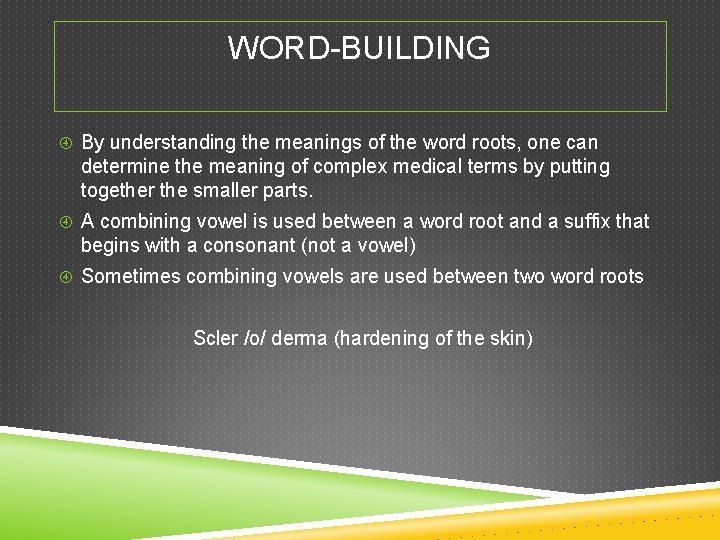 WORD-BUILDING

By understanding the meanings of the word roots, one can determine the meaning of complex medical terms by putting together the smaller parts.

A combining vowel is used between a word root and a suffix that begins with a consonant (not a vowel)

Sometimes combining vowels are used between two word roots

Scler /o/ derma (hardening of the skin)